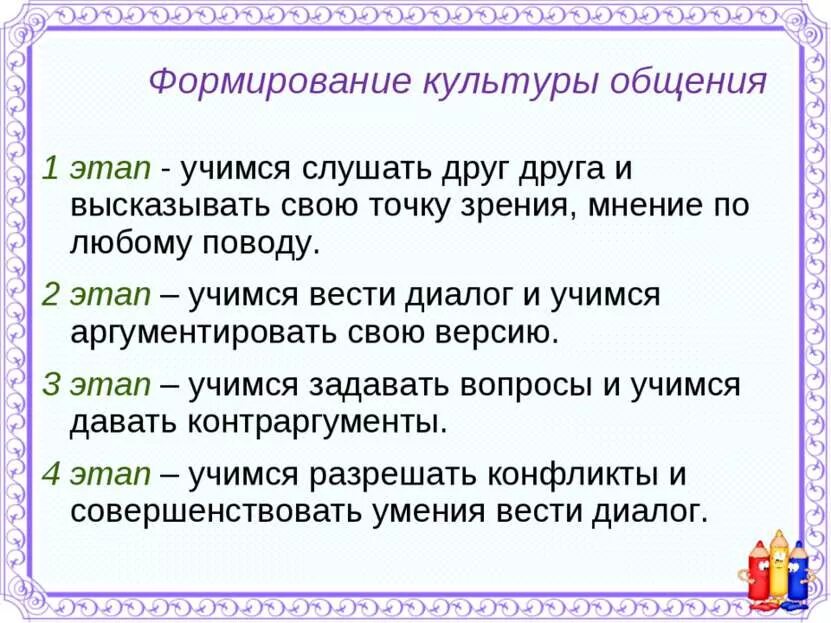 Формирование культуры общения

1 этап - учимся слушать друг друга и высказывать свою точку зрения, мнение по любому поводу.

2 этап – учимся вести диалог и учимся аргументировать свою версию.

3 этап – учимся задавать вопросы и учимся давать контраргументы.

4 этап – учимся разрешать конфликты и совершенствовать умения вести диалог.